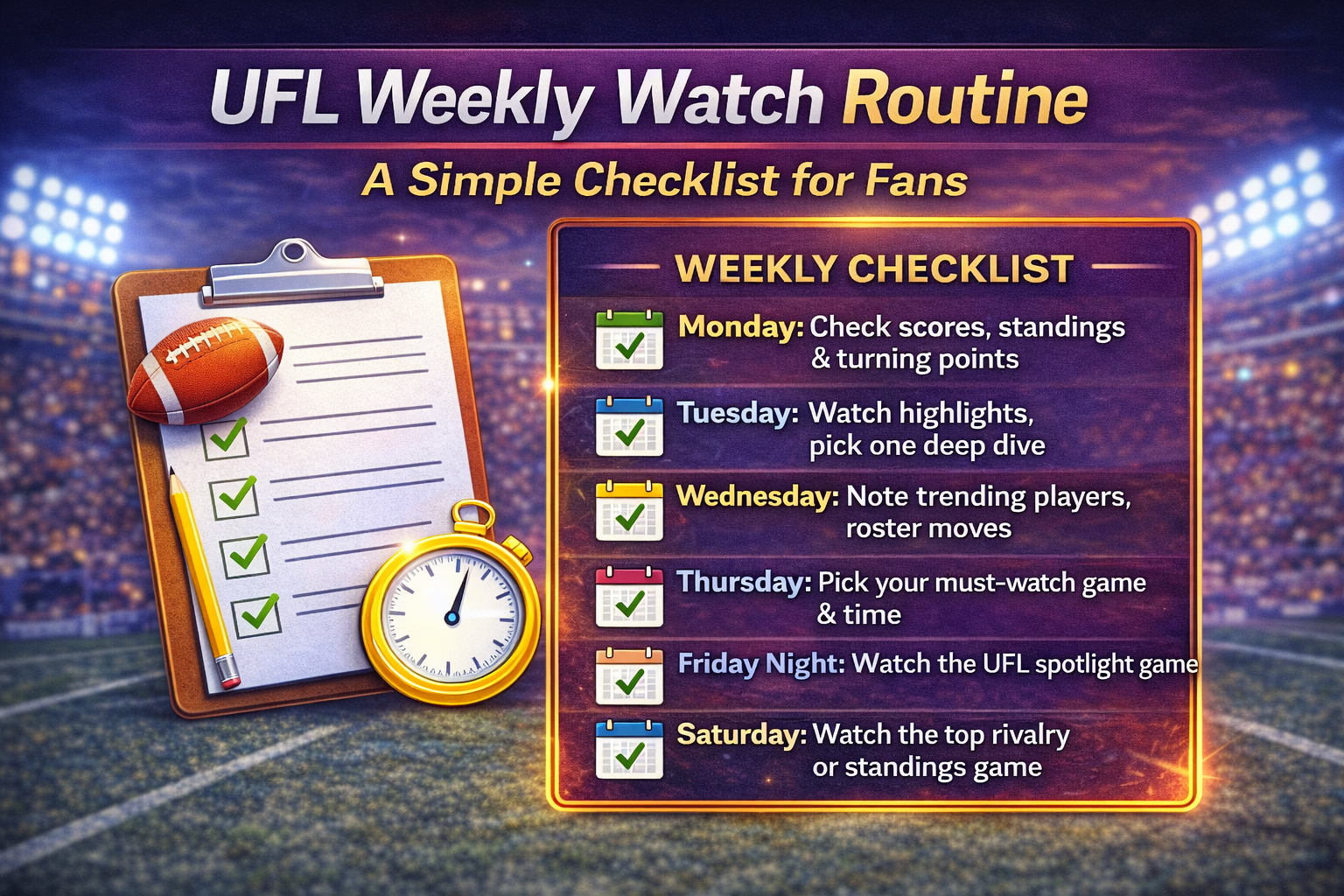 UFL Weekly Watch Routine

A Simple Checklist for Fans

WEEKLY CHECKLIST

Monday: Check scores, standings & turning points

Tuesday: Watch highlights, pick one deep dive

Wednesday: Note trending players, roster moves

Thursday: Pick your must-watch game & time

Friday Night: Watch the UFL spotlight game

Saturday: Watch the top rivalry or standings game